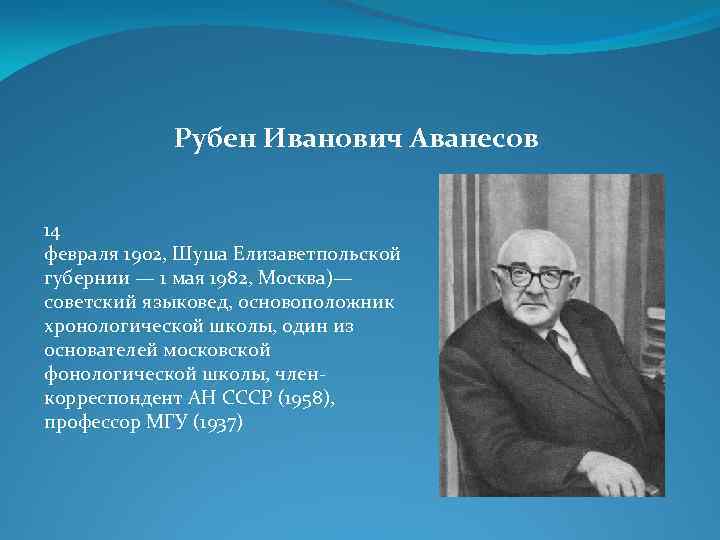 Рубен Иванович Аванесов

14
февраля 1902, Шуша Елизаветпольской губернии — 1 мая 1982, Москва)— советский языковед, основоположник хронологической школы, один из основателей московской фонологической школы, член-корреспондент АН СССР (1958), профессор МГУ (1937)